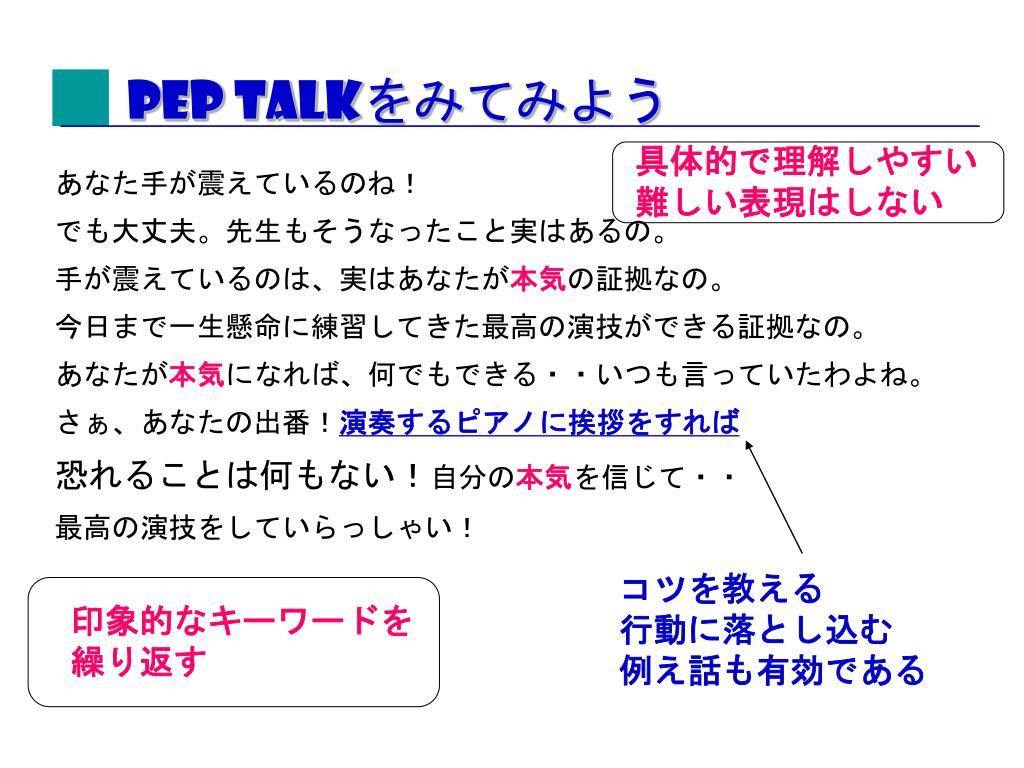 PEP TALKをみてみよう

具体的で理解しやすい
難しい表現はしない

あなた手が震えているのね！
でも大丈夫。先生もそうなったこと実はあるの。
手が震えているのは、実はあなたが本気の証拠なの。
今日まで一生懸命に練習してきた最高の演技ができる証拠なの。
あなたが本気になれば、何でもできる・・いつも言っていたわよね。
さぁ、あなたの出番！演奏するピアノに挨拶をすれば
恐れることは何もない！自分の本気を信じて・・
最高の演技をしていらっしゃい！

印象的なキーワードを
繰り返す

コツを教える
行動に落とし込む
例え話も有効である